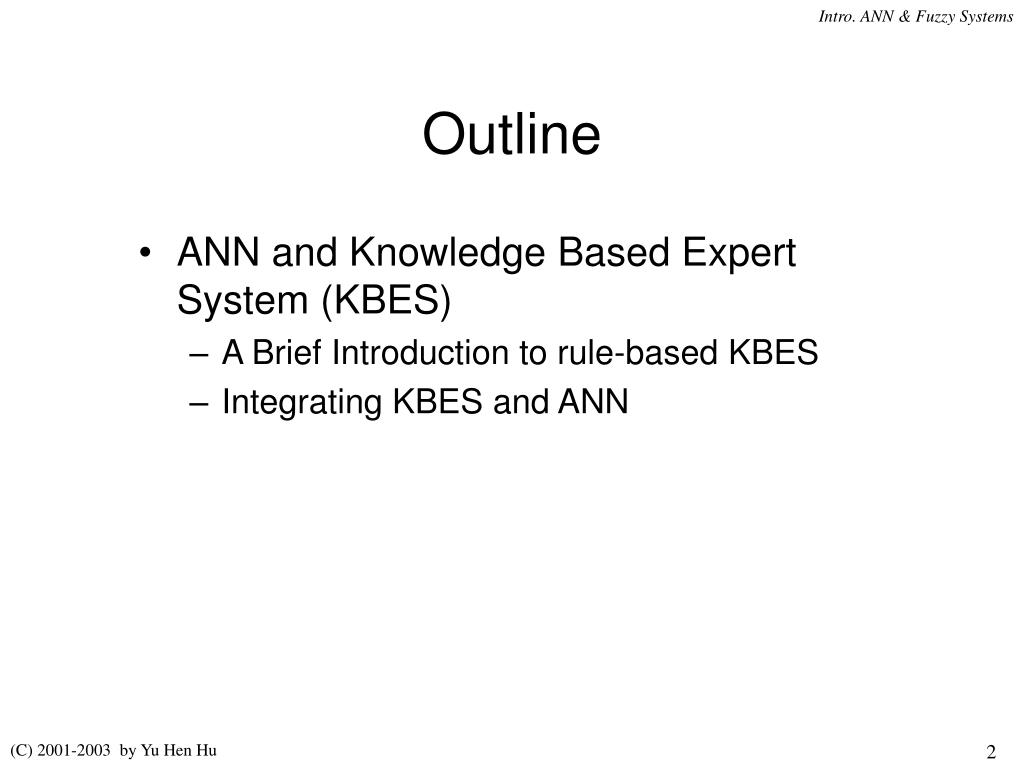 Intro. ANN & Fuzzy Systems

Outline

• ANN and Knowledge Based Expert System (KBES)
  – A Brief Introduction to rule-based KBES
  – Integrating KBES and ANN

(C) 2001-2003 by Yu Hen Hu

2